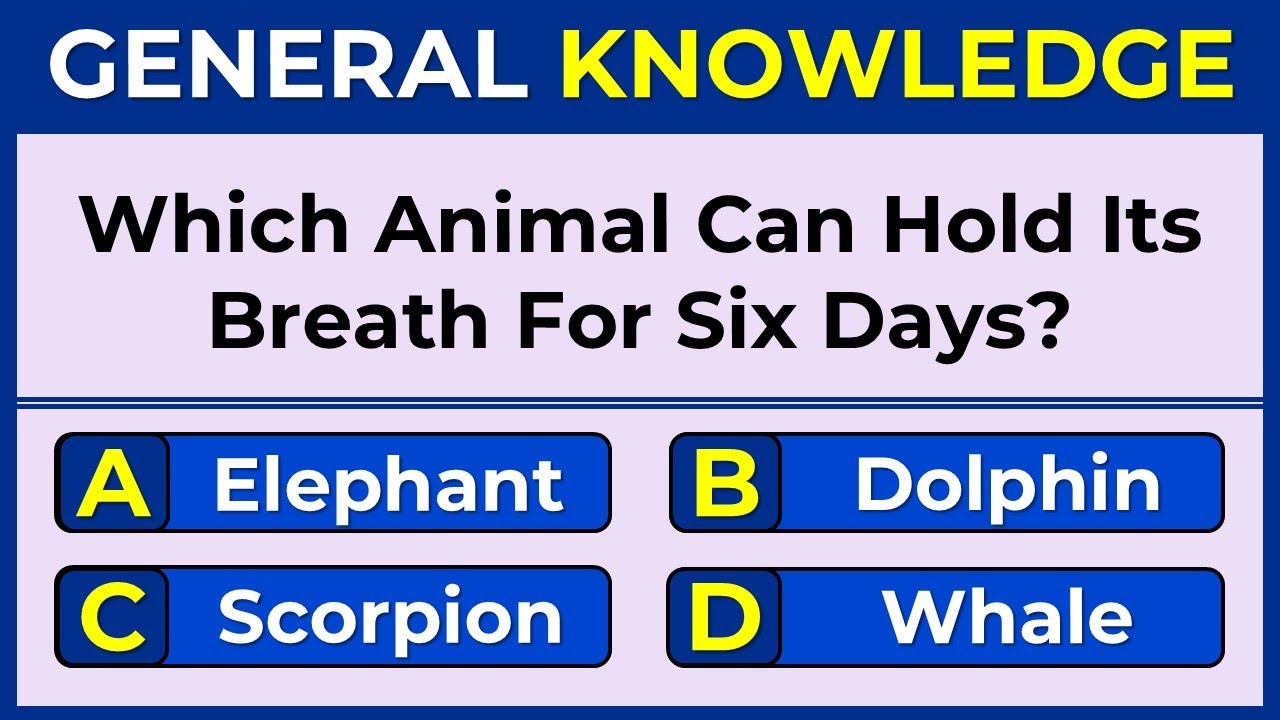 GENERAL KNOWLEDGE

Which Animal Can Hold Its Breath For Six Days?

A Elephant

B Dolphin

C Scorpion

D Whale